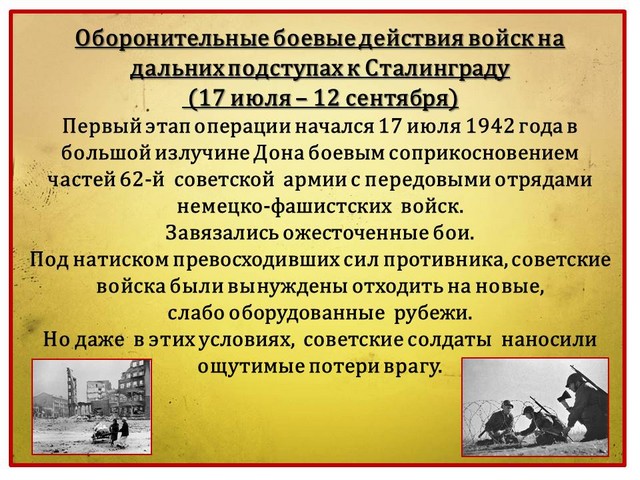 Оборонительные боевые действия войск на дальних подступах к Сталинграду (17 июля – 12 сентября)

Первый этап операции начался 17 июля 1942 года в большой излучине Дона боевым соприкосновением частей 62-й советской армии с передовыми отрядами немецко-фашистских войск.
Завязались ожесточенные бои.
Под натиском превосходивших сил противника, советские войска были вынуждены отходить на новые, слабо оборудованные рубежи.
Но даже в этих условиях, советские солдаты наносили ощутимые потери врагу.